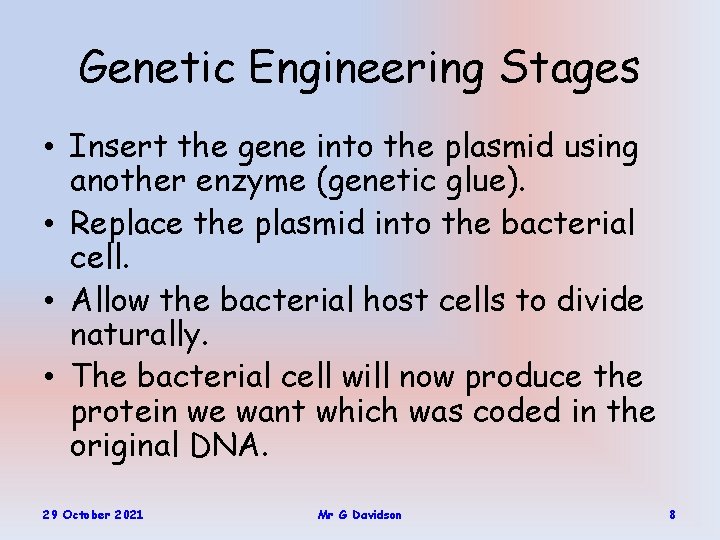 Genetic Engineering Stages

• Insert the gene into the plasmid using another enzyme (genetic glue).
• Replace the plasmid into the bacterial cell.
• Allow the bacterial host cells to divide naturally.
• The bacterial cell will now produce the protein we want which was coded in the original DNA.

29 October 2021

Mr G Davidson

8